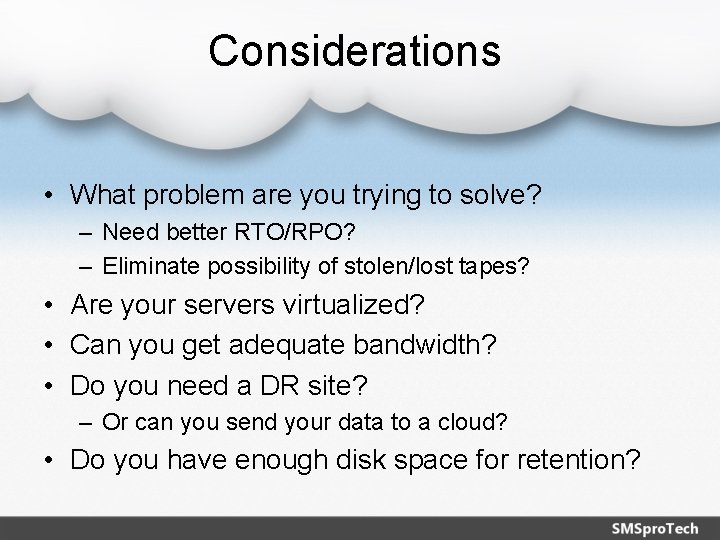 Considerations

• What problem are you trying to solve?
– Need better RTO/RPO?
– Eliminate possibility of stolen/lost tapes?
• Are your servers virtualized?
• Can you get adequate bandwidth?
• Do you need a DR site?
– Or can you send your data to a cloud?
• Do you have enough disk space for retention?

SMSproTech